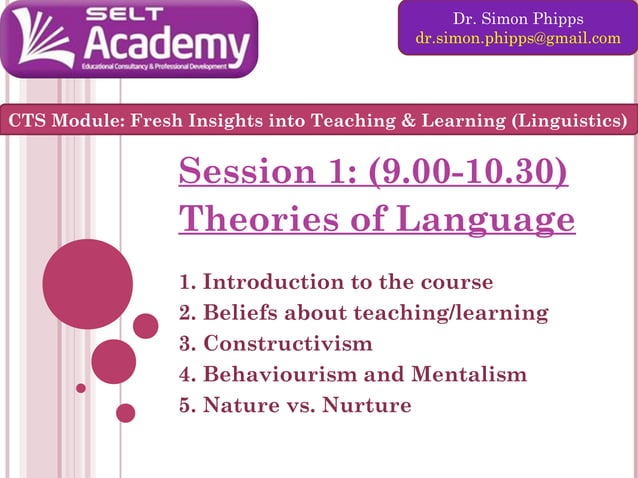 SELT Academy
Educational Consultancy & Professional Development

Dr. Simon Phipps
dr.simon.phipps@gmail.com

CTS Module: Fresh Insights into Teaching & Learning (Linguistics)

Session 1: (9.00-10.30)
Theories of Language

1. Introduction to the course
2. Beliefs about teaching/learning
3. Constructivism
4. Behaviourism and Mentalism
5. Nature vs. Nurture